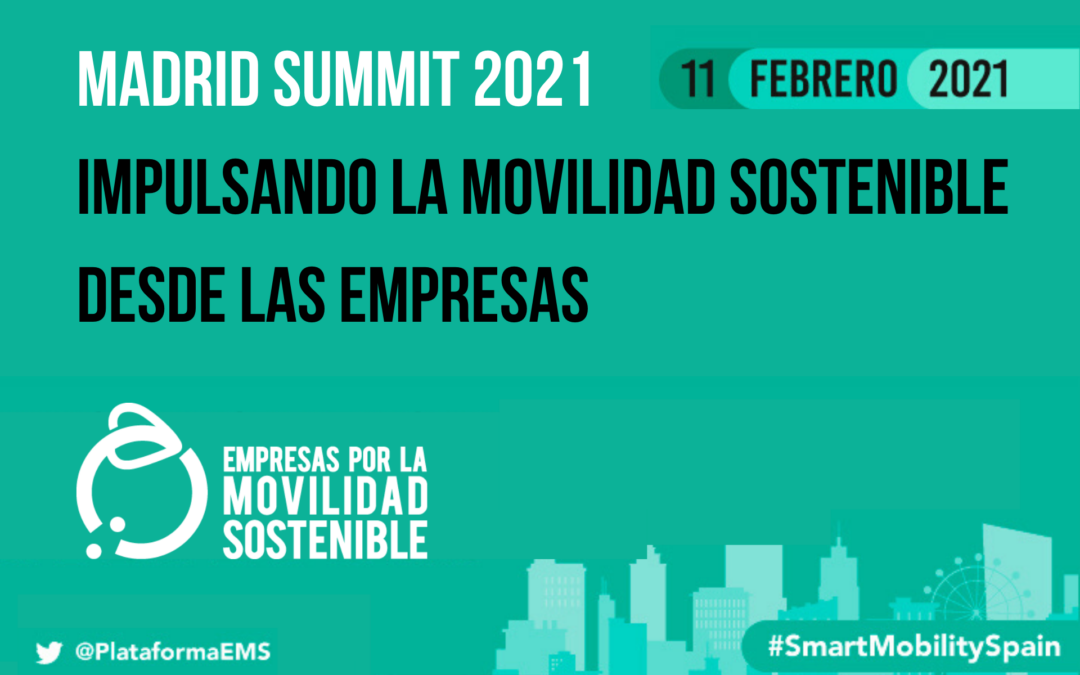 MADRID SUMMIT 2021

11 FEBRERO 2021

IMPULSANDO LA MOVILIDAD SOSTENIBLE DESDE LAS EMPRESAS

EMPRESAS POR LA MOVILIDAD SOSTENIBLE

@PlataformaEMS

#SmartMobilitySpain